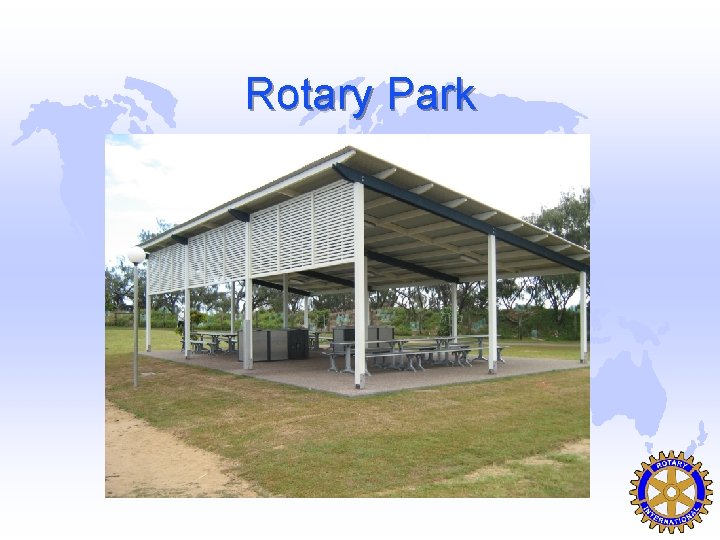 Rotary Park

ROTARY
INTERNATIONAL